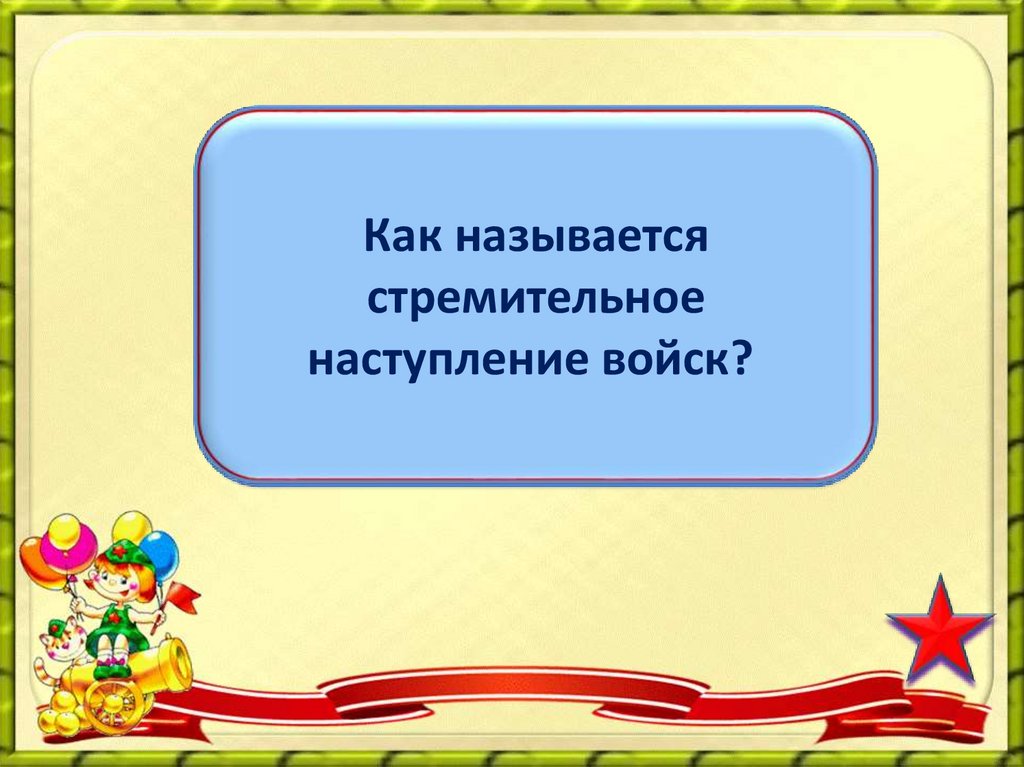 Как называется стремительное наступление войск?